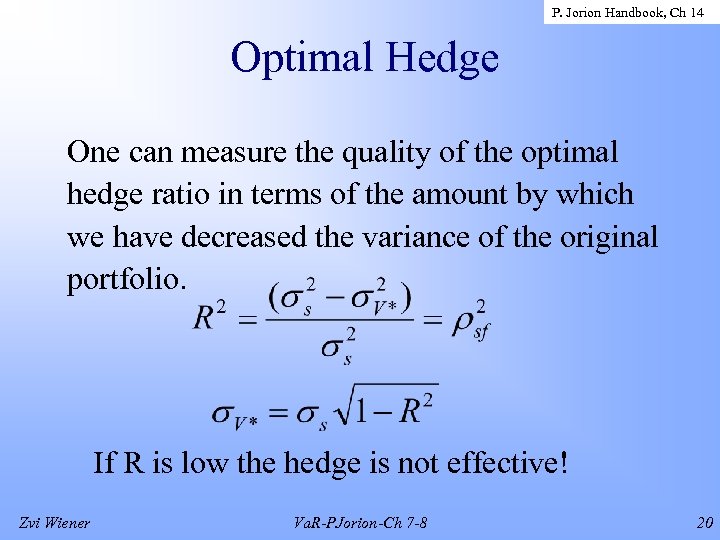 P. Jorion Handbook, Ch 14

Optimal Hedge

One can measure the quality of the optimal hedge ratio in terms of the amount by which we have decreased the variance of the original portfolio.

$R^2 = \frac{(\sigma_s^2 - \sigma_{V*}^2)}{\sigma_s^2} = \rho_{sf}^2$

$\sigma_{V*} = \sigma_s \sqrt{1 - R^2}$

If R is low the hedge is not effective!

Zvi Wiener

VaR-PJorion-Ch 7-8

20